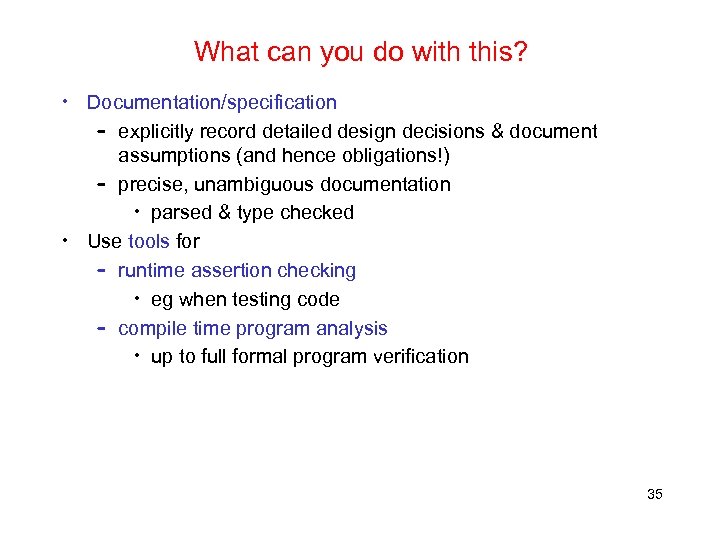 What can you do with this?

• Documentation/specification
  – explicitly record detailed design decisions & document assumptions (and hence obligations!)
  – precise, unambiguous documentation
    • parsed & type checked
• Use tools for
  – runtime assertion checking
    • eg when testing code
  – compile time program analysis
    • up to full formal program verification

35